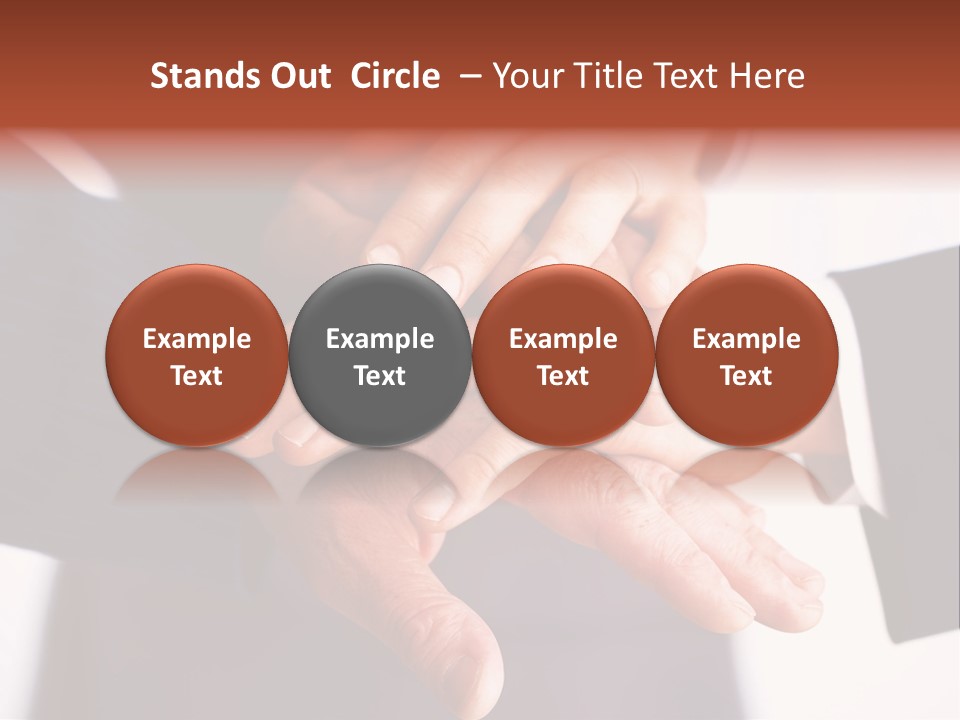 Stands Out Circle – Your Title Text Here

Example Text

Example Text

Example Text

Example Text